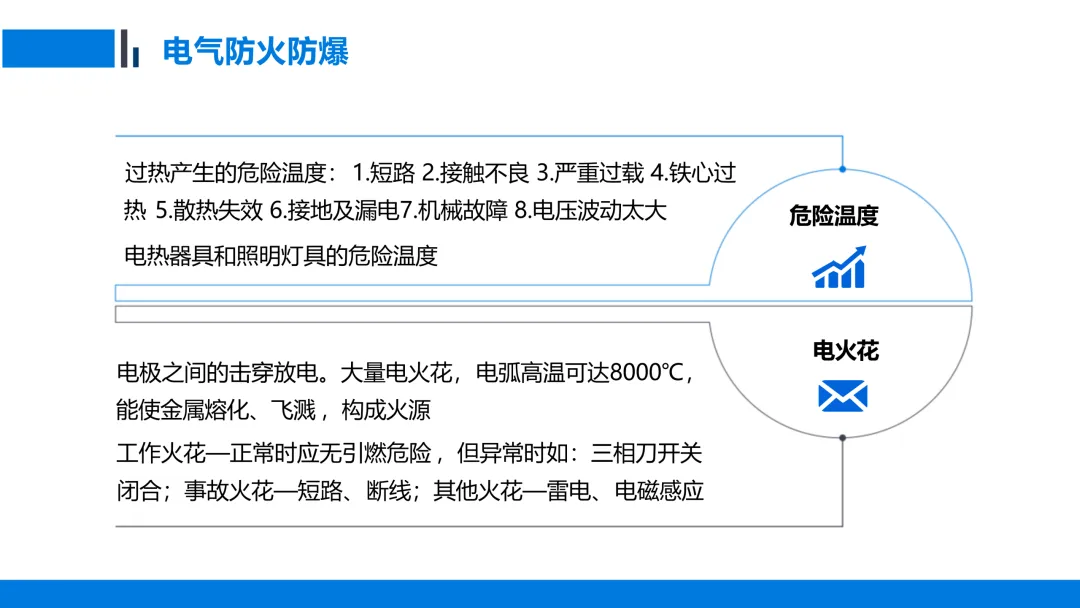 电气防火防爆

过热产生的危险温度： 1.短路 2.接触不良 3.严重过载 4.铁心过热 5.散热失效 6.接地及漏电7.机械故障 8.电压波动太大

电热器具和照明灯具的危险温度

危险温度

电火花

电极之间的击穿放电。大量电火花，电弧高温可达8000℃，能使金属熔化、飞溅，构成火源

工作火花—正常时应无引燃危险，但异常时如：三相刀开关闭合；事故火花—短路、断线；其他火花—雷电、电磁感应